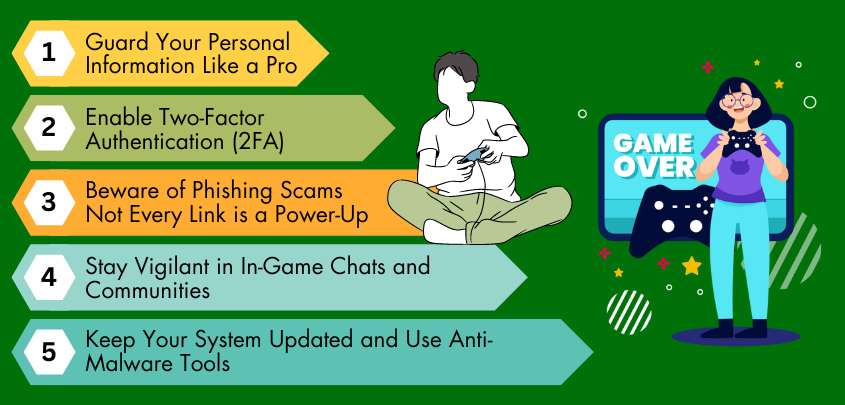 1 Guard Your Personal Information Like a Pro

2 Enable Two-Factor Authentication (2FA)

3 Beware of Phishing Scams Not Every Link is a Power-Up

4 Stay Vigilant in In-Game Chats and Communities

5 Keep Your System Updated and Use Anti-Malware Tools

GAME OVER